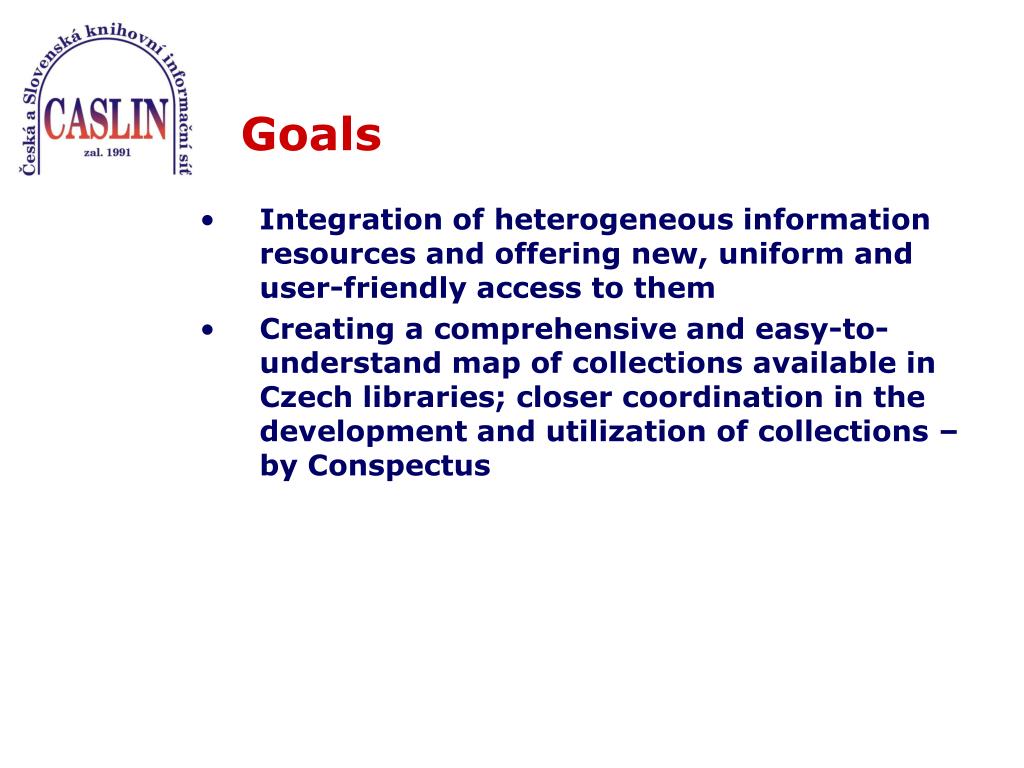 Česká a Slovenská knihovní informační síť
CASLIN
zal. 1991

Goals

• Integration of heterogeneous information resources and offering new, uniform and user-friendly access to them
• Creating a comprehensive and easy-to-understand map of collections available in Czech libraries; closer coordination in the development and utilization of collections – by Conspectus